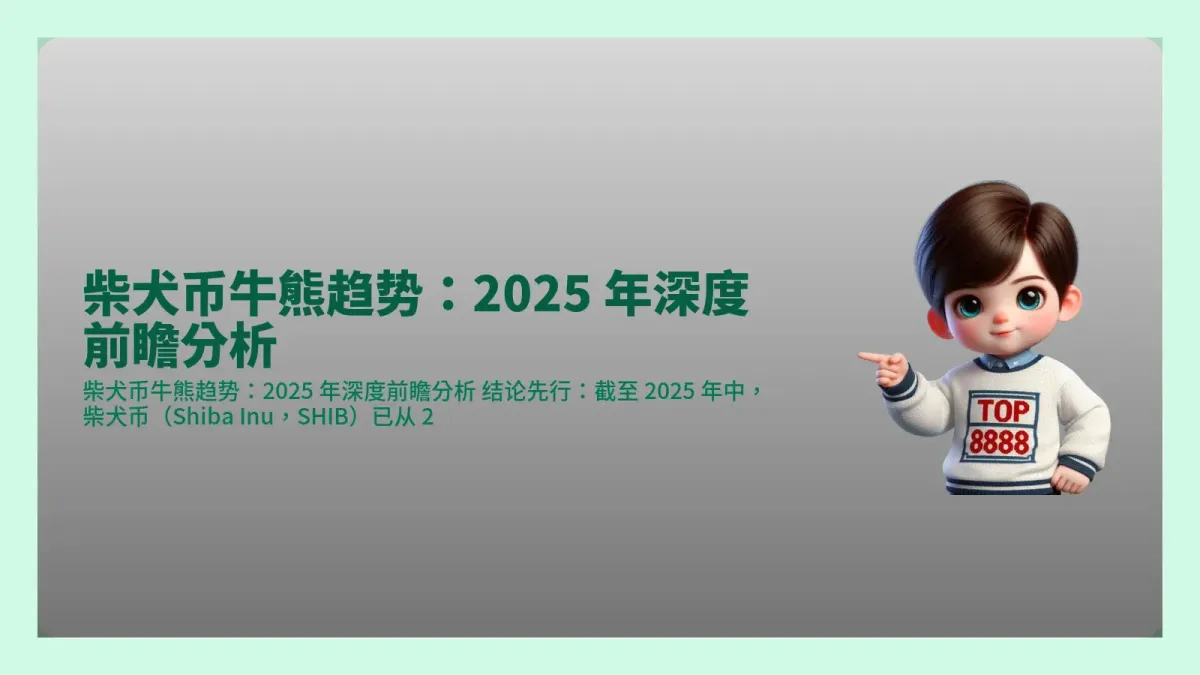 柴犬币牛熊趋势：2025 年深度前瞻分析

柴犬币牛熊趋势：2025 年深度前瞻分析 结论先行：截至 2025 年中，柴犬币（Shiba Inu，SHIB）已从 2

TOP
8888